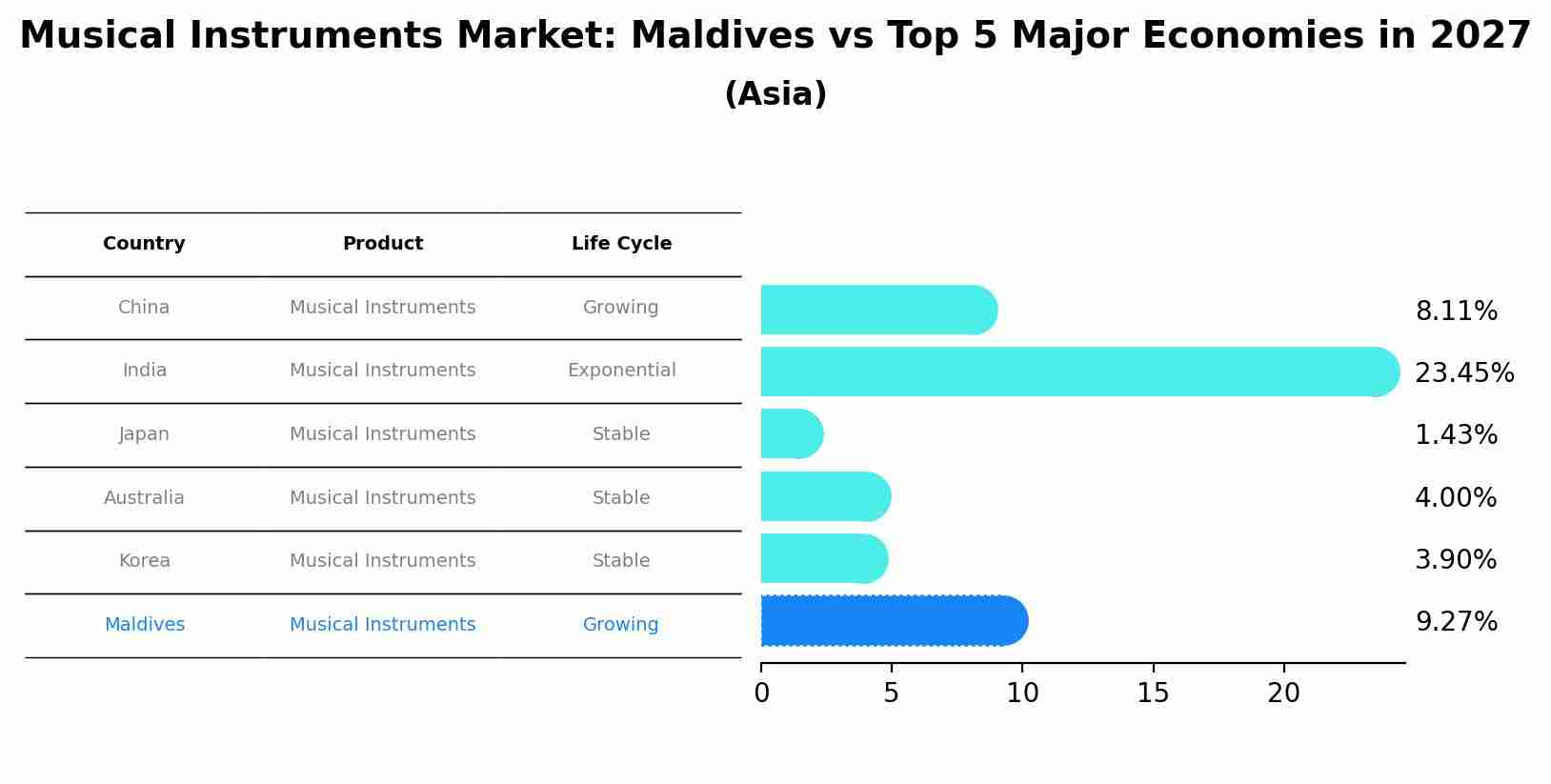 Musical Instruments Market: Maldives vs Top 5 Major Economies in 2027
(Asia)

| Country | Product | Life Cycle |
|---|---|---|
| China | Musical Instruments | Growing |
| India | Musical Instruments | Exponential |
| Japan | Musical Instruments | Stable |
| Australia | Musical Instruments | Stable |
| Korea | Musical Instruments | Stable |
| Maldives | Musical Instruments | Growing |

8.11%
23.45%
1.43%
4.00%
3.90%
9.27%

0 5 10 15 20